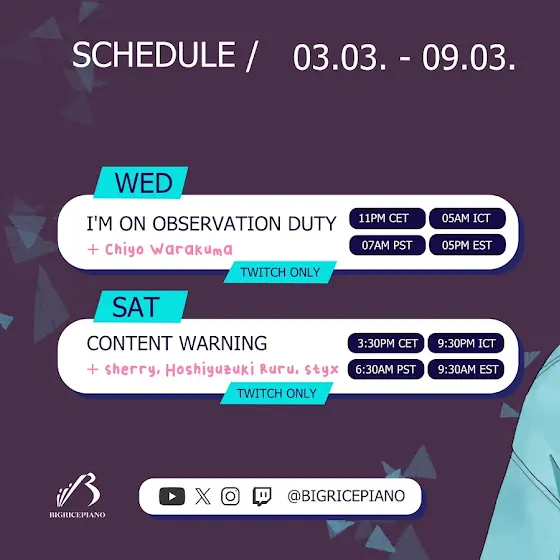 SCHEDULE / 03.03. - 09.03.

WED

I'M ON OBSERVATION DUTY

+ Chiyo Warakuma

11PM CET
05AM ICT
07AM PST
05PM EST

TWITCH ONLY

SAT

CONTENT WARNING

+ Sherry, Hoshiyuzuki Ruru, Styx

3:30PM CET
9:30PM ICT
6:30AM PST
9:30AM EST

TWITCH ONLY

BIGRICEPIANO

@BIGRICEPIANO